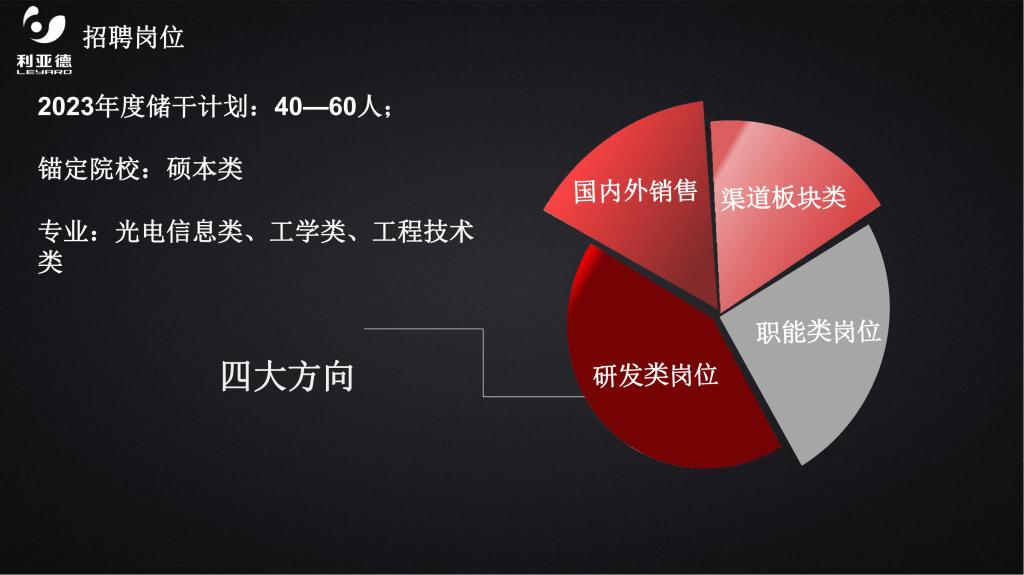 利亚德
LEYARD

招聘岗位

2023年度储干计划：40—60人；

锚定院校：硕本类

专业：光电信息类、工学类、工程技术类

四大方向

国内外销售

渠道板块类

职能类岗位

研发类岗位